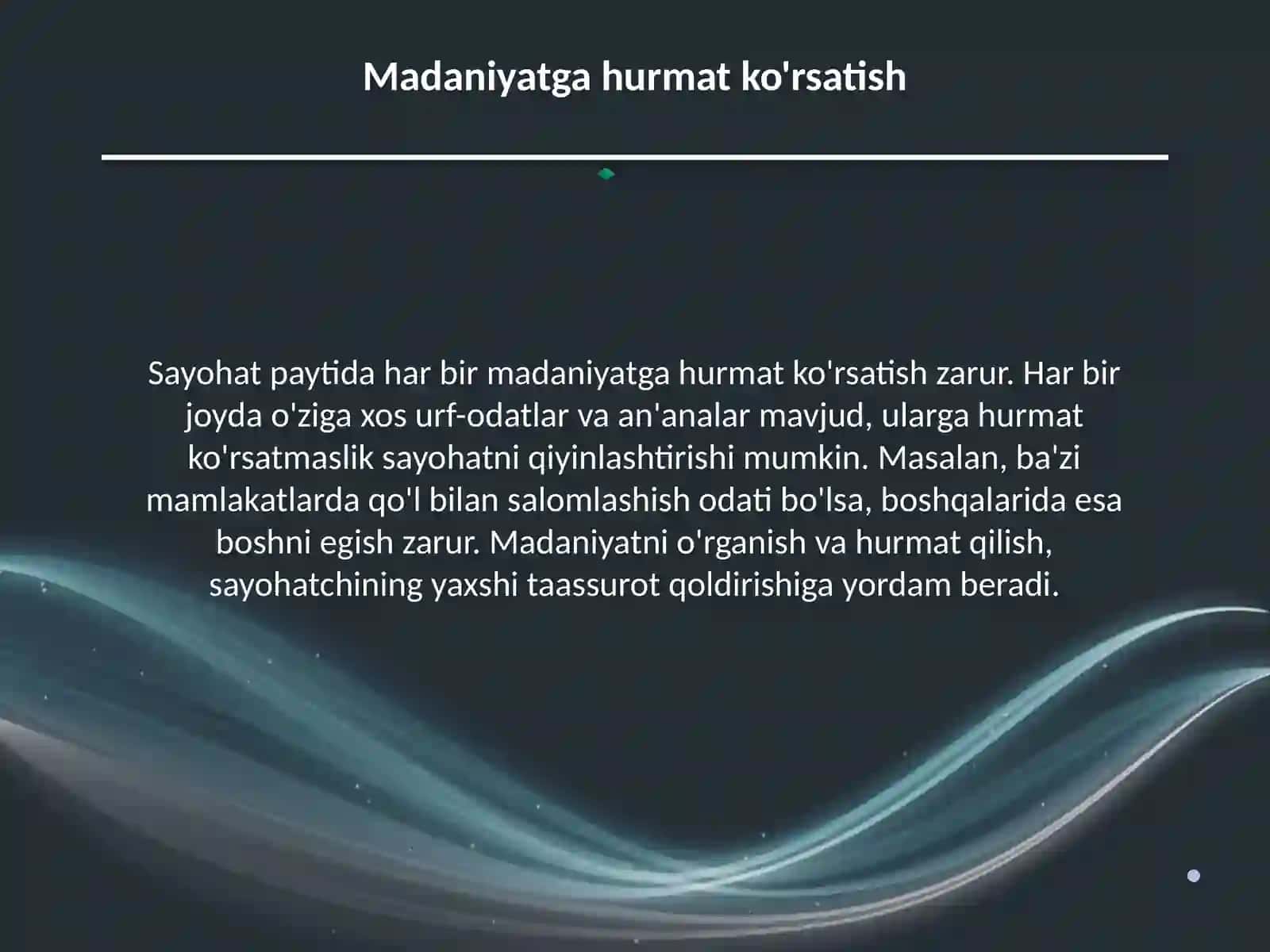 Madaniyatga hurmat ko'rsatish

Sayohat paytida har bir madaniyatga hurmat ko'rsatish zarur. Har bir joyda o'ziga xos urf-odatlar va an'analar mavjud, ularga hurmat ko'rsatmaslik sayohatni qiyinlashtirishi mumkin. Masalan, ba'zi mamlakatlarda qo'l bilan salomlashish odati bo'lsa, boshqalarida esa boshni egish zarur. Madaniyatni o'rganish va hurmat qilish, sayohatchining yaxshi taassurot qoldirishiga yordam beradi.